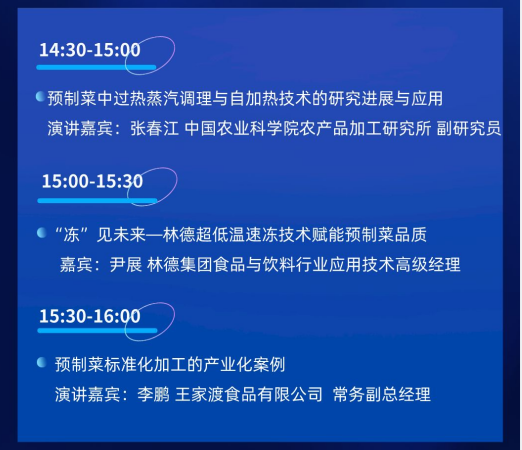 14:30-15:00

预制菜中过热蒸汽调理与自加热技术的研究进展与应用
演讲嘉宾：张春江 中国农业科学院农产品加工研究所 副研究员

15:00-15:30

“冻”见未来—林德超低温速冻技术赋能预制菜品质
嘉宾：尹展 林德集团食品与饮料行业应用技术高级经理

15:30-16:00

预制菜标准化加工的产业化案例
演讲嘉宾：李鹏 王家渡食品有限公司 常务副总经理